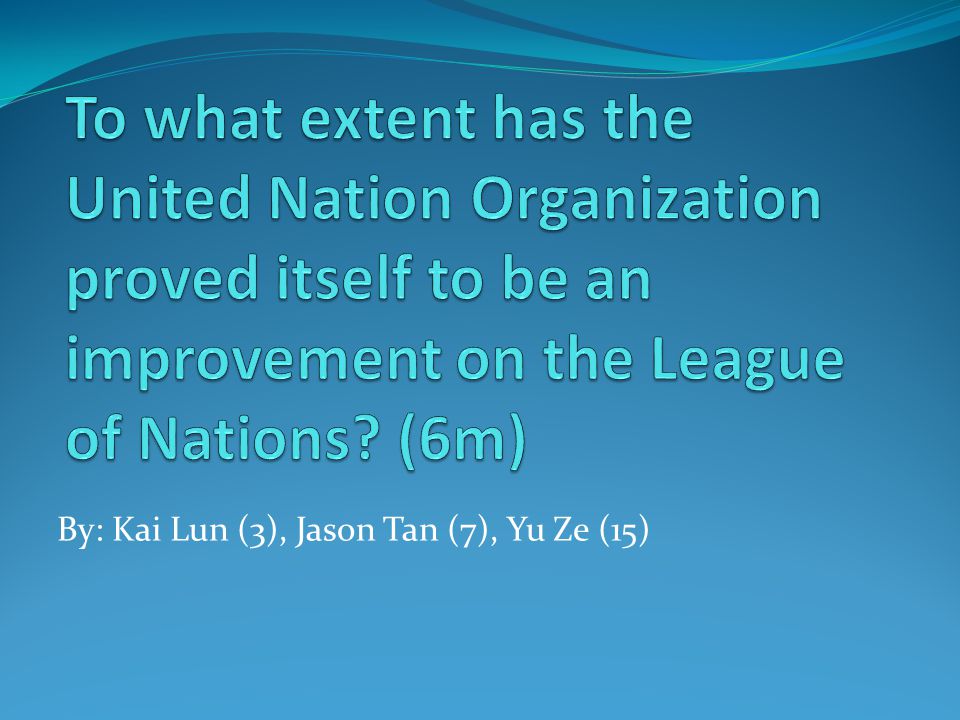 To what extent has the United Nation Organization proved itself to be an improvement on the League of Nations? (6m)

By: Kai Lun (3), Jason Tan (7), Yu Ze (15)